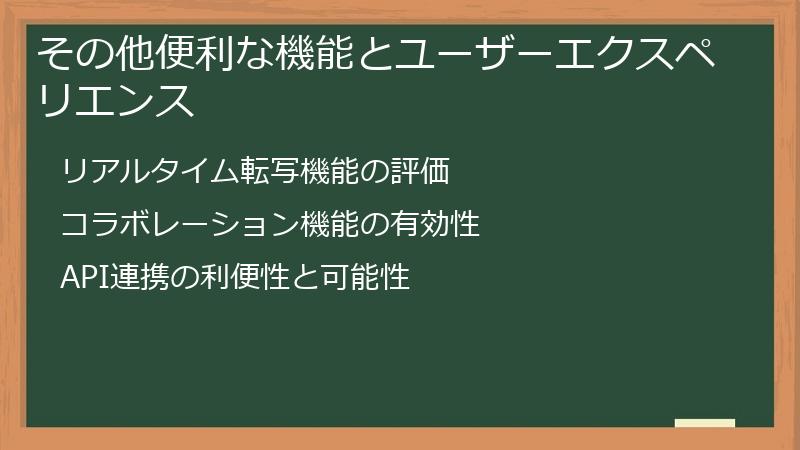 その他便利な機能とユーザーエクスペリエンス

リアルタイム転写機能の評価

コラボレーション機能の有効性

API連携の利便性と可能性